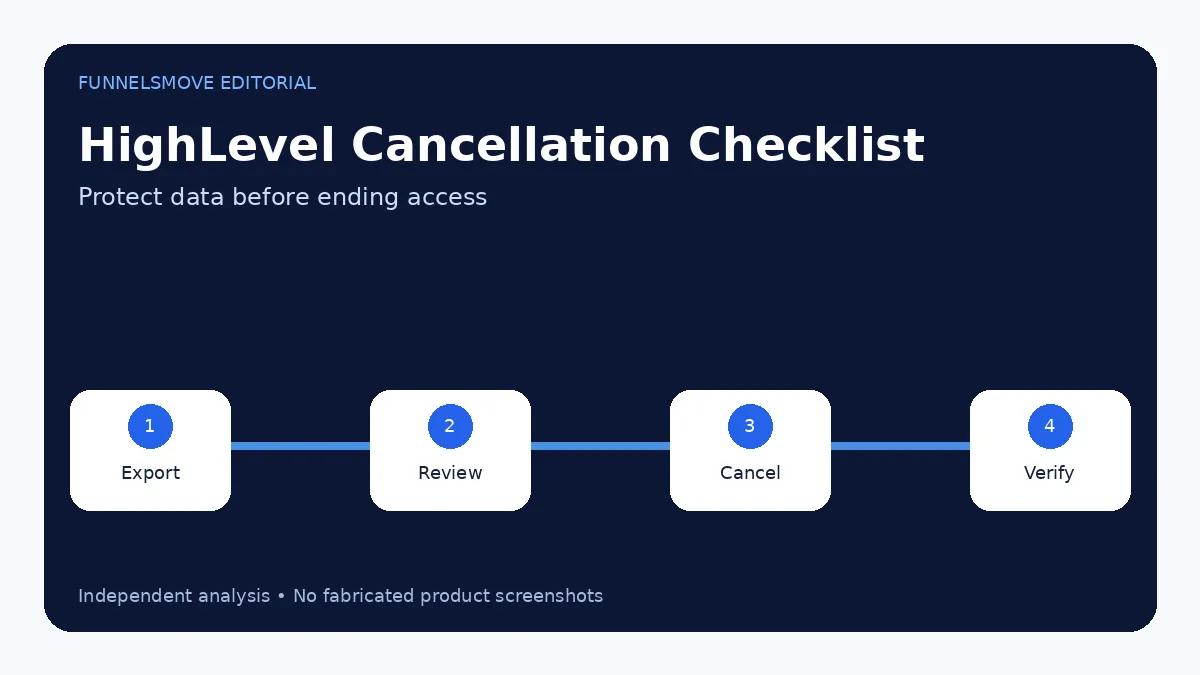 FUNNELSMOVE EDITORIAL

HighLevel Cancellation Checklist

Protect data before ending access

1
Export

2
Review

3
Cancel

4
Verify

Independent analysis • No fabricated product screenshots